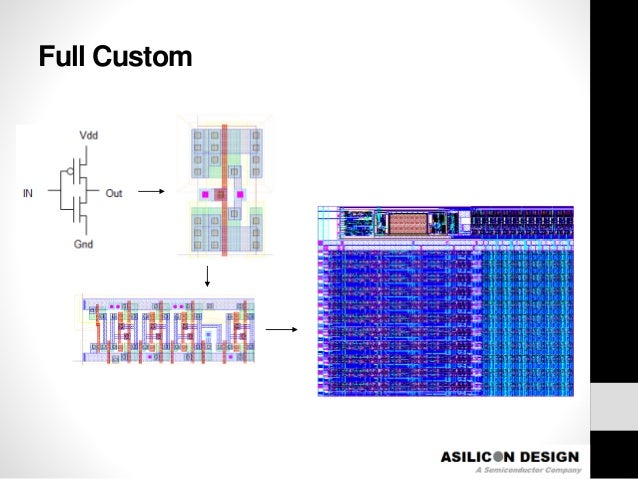 Full Custom

Vdd

IN

Out

Gnd

ASILICON DESIGN
A Semiconductor Company